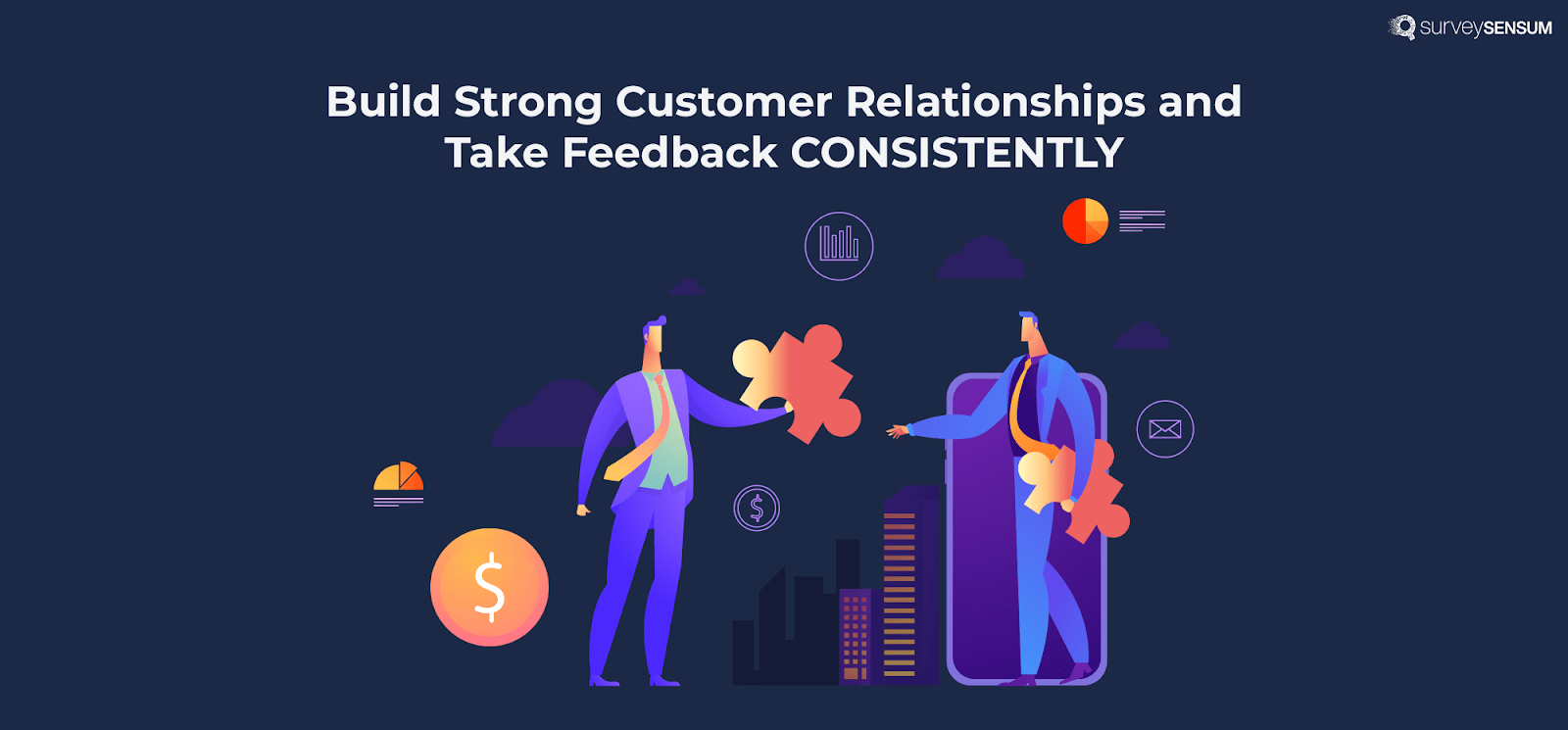 surveySENSUM

Build Strong Customer Relationships and Take Feedback CONSISTENTLY

$

$